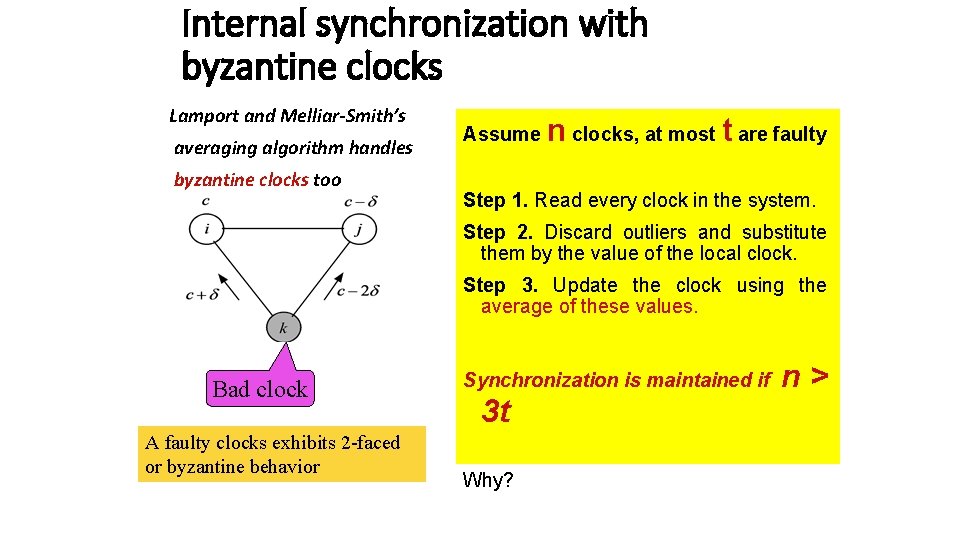 Internal synchronization with byzantine clocks

Lamport and Melliar-Smith's averaging algorithm handles byzantine clocks too

$c$

$c-\delta$

$i$

$j$

$c+\delta$

$c-2\delta$

$k$

Bad clock

A faulty clocks exhibits 2-faced or byzantine behavior

Assume n clocks, at most t are faulty

Step 1. Read every clock in the system.

Step 2. Discard outliers and substitute them by the value of the local clock.

Step 3. Update the clock using the average of these values.

Synchronization is maintained if n > 3t

Why?